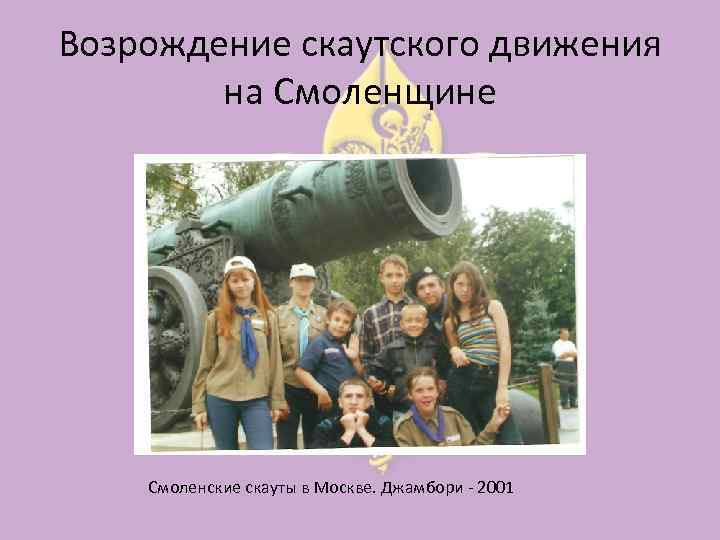 Возрождение скаутского движения на Смоленщине

Смоленские скауты в Москве. Джамбори - 2001